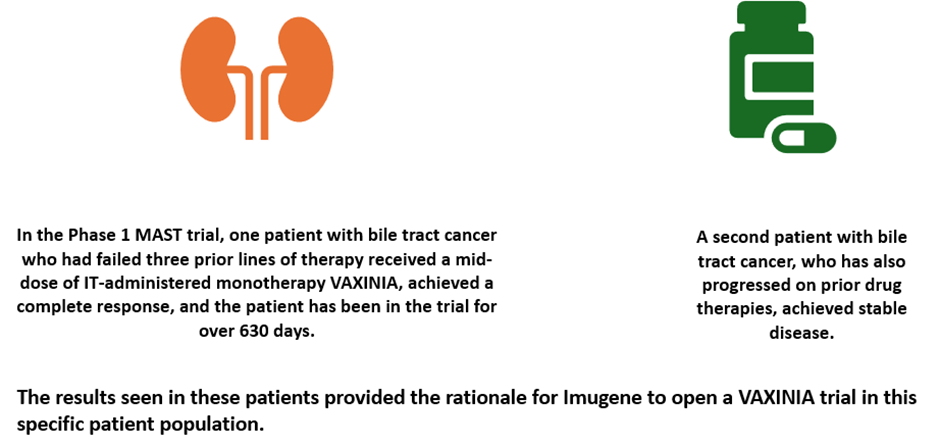 In the Phase 1 MAST trial, one patient with bile tract cancer who had failed three prior lines of therapy received a mid-dose of IT-administered monotherapy VAXINIA, achieved a complete response, and the patient has been in the trial for over 630 days.

A second patient with bile tract cancer, who has also progressed on prior drug therapies, achieved stable disease.

The results seen in these patients provided the rationale for Imugene to open a VAXINIA trial in this specific patient population.